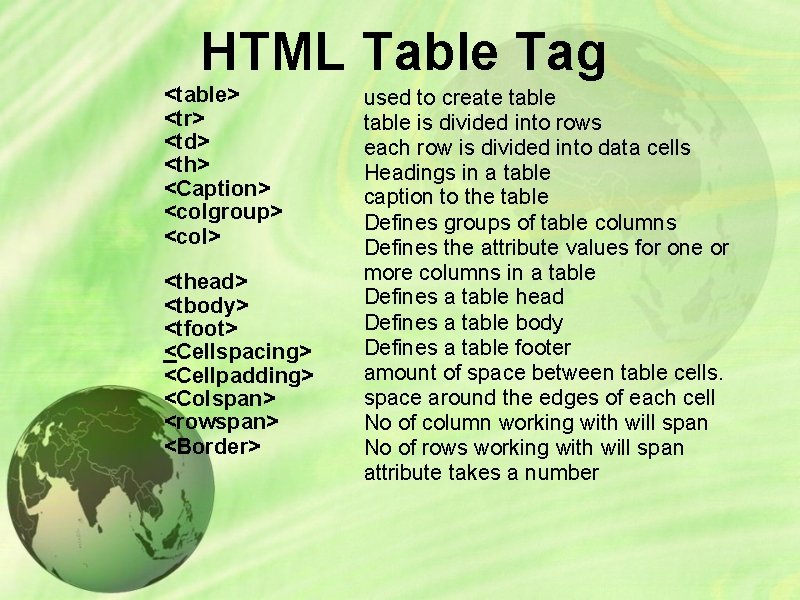 HTML Table Tag

<table>
<tr>
<td>
<th>
<Caption>
<colgroup>
<col>

<thead>
<tbody>
<tfoot>
<Cellspacing>
<Cellpadding>
<Colspan>
<rowspan>
<Border>

used to create table
table is divided into rows
each row is divided into data cells
Headings in a table
caption to the table
Defines groups of table columns
Defines the attribute values for one or more columns in a table
Defines a table head
Defines a table body
Defines a table footer
amount of space between table cells.
space around the edges of each cell
No of column working with will span
No of rows working with will span
attribute takes a number